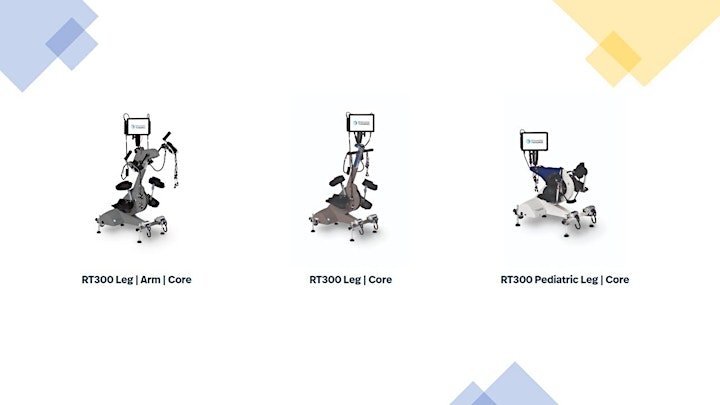 RT300 Leg | Arm | Core

RT300 Leg | Core

RT300 Pediatric Leg | Core